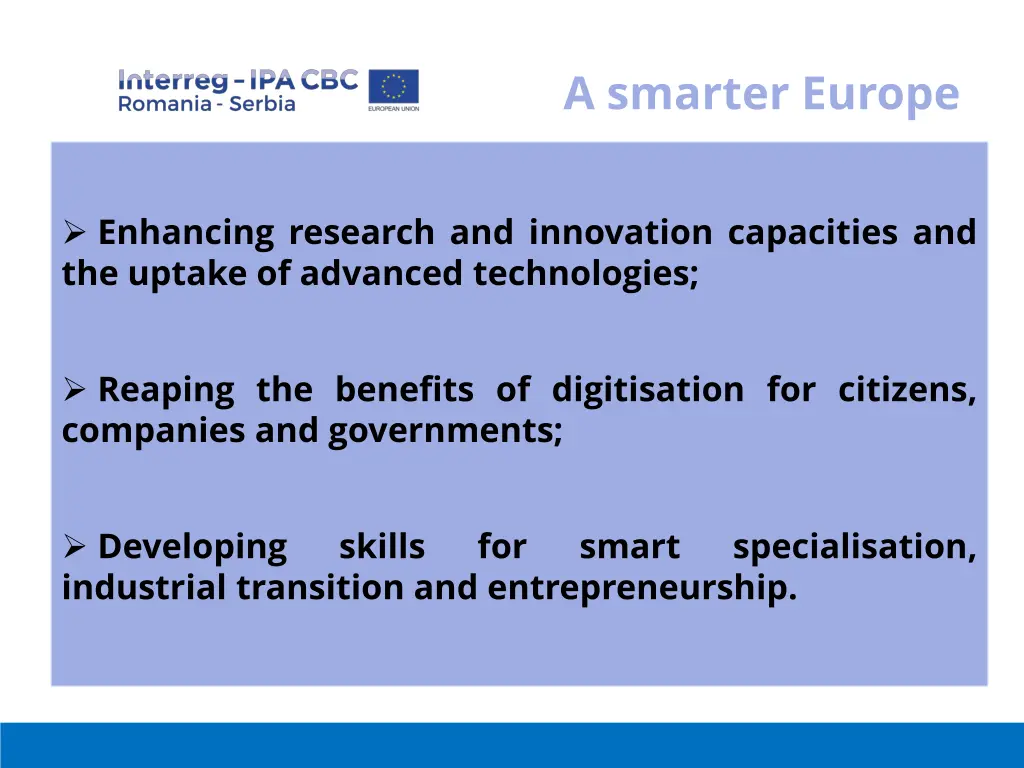 Interreg - IPA CBC
Romania - Serbia

EUROPEAN UNION

A smarter Europe

➢ Enhancing research and innovation capacities and the uptake of advanced technologies;

➢ Reaping the benefits of digitisation for citizens, companies and governments;

➢ Developing skills for smart specialisation, industrial transition and entrepreneurship.